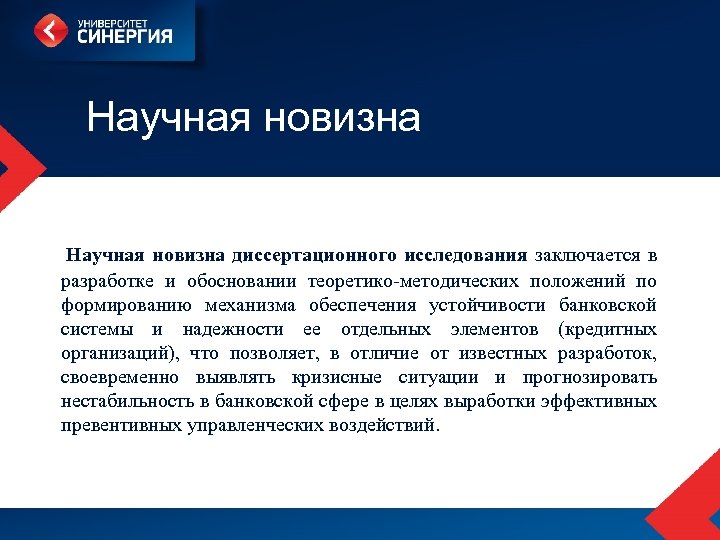 УНИВЕРСИТЕТ СИНЕРГИЯ

Научная новизна

Научная новизна диссертационного исследования заключается в разработке и обосновании теоретико-методических положений по формированию механизма обеспечения устойчивости банковской системы и надежности ее отдельных элементов (кредитных организаций), что позволяет, в отличие от известных разработок, своевременно выявлять кризисные ситуации и прогнозировать нестабильность в банковской сфере в целях выработки эффективных превентивных управленческих воздействий.